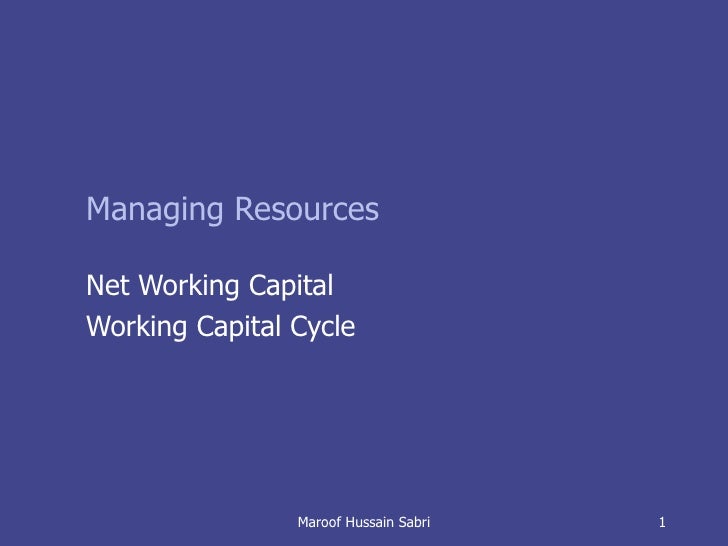 Managing Resources

Net Working Capital
Working Capital Cycle

Maroof Hussain Sabri

1